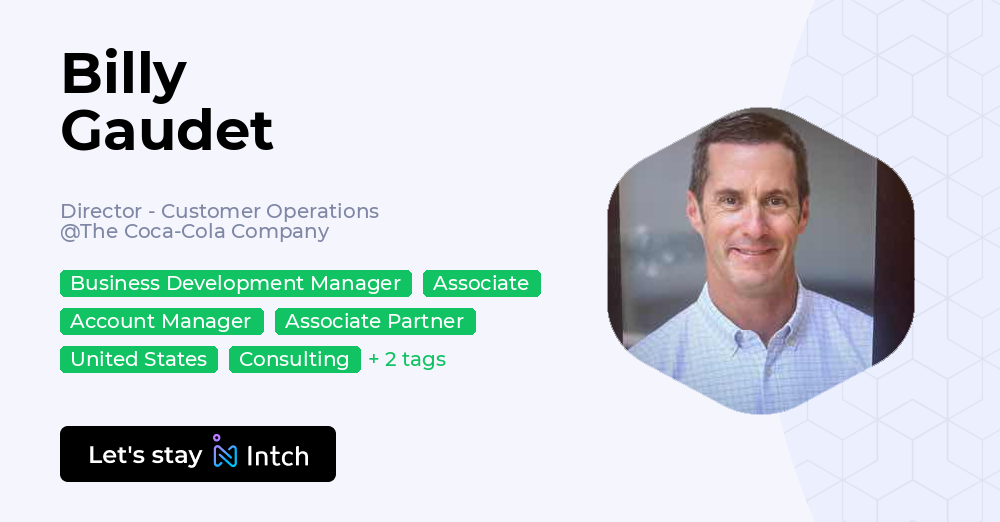 Billy
Gaudet

Director - Customer Operations
@The Coca-Cola Company

Business Development Manager Associate
Account Manager Associate Partner
United States Consulting + 2 tags

Let's stay Intch